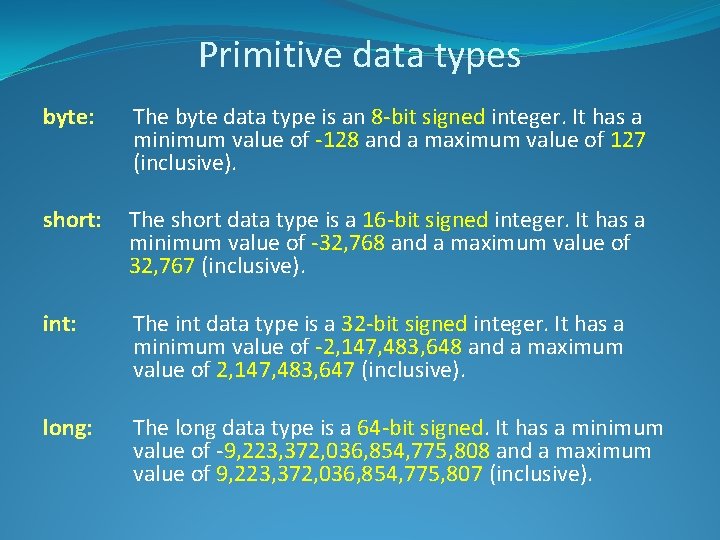 Primitive data types

byte: The byte data type is an 8-bit signed integer. It has a minimum value of -128 and a maximum value of 127 (inclusive).

short: The short data type is a 16-bit signed integer. It has a minimum value of -32,768 and a maximum value of 32,767 (inclusive).

int: The int data type is a 32-bit signed integer. It has a minimum value of -2,147,483,648 and a maximum value of 2,147,483,647 (inclusive).

long: The long data type is a 64-bit signed. It has a minimum value of -9,223,372,036,854,775,808 and a maximum value of 9,223,372,036,854,775,807 (inclusive).